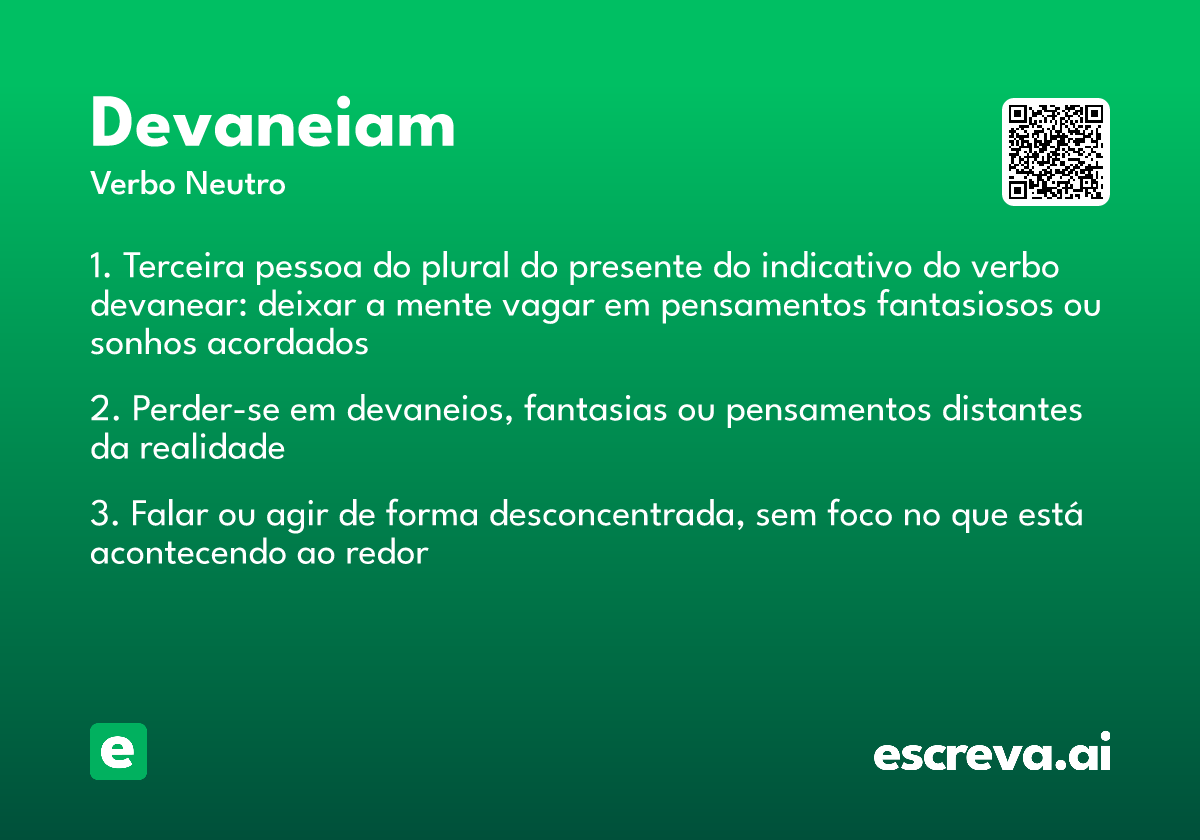 Devaneiam
Verbo Neutro

1. Terceira pessoa do plural do presente do indicativo do verbo devanear: deixar a mente vagar em pensamentos fantasiosos ou sonhos acordados

2. Perder-se em devaneios, fantasias ou pensamentos distantes da realidade

3. Falar ou agir de forma desconcentrada, sem foco no que está acontecendo ao redor

e

escreva.ai